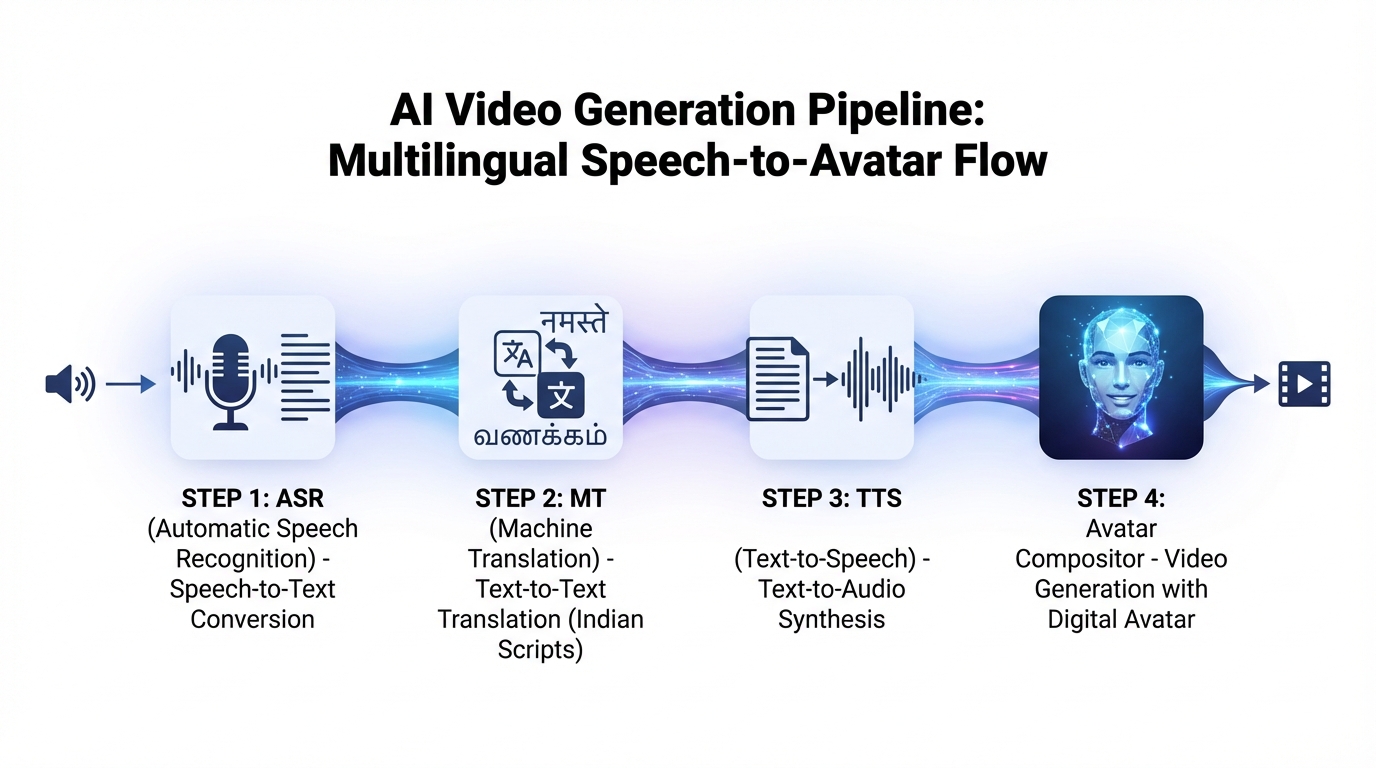 AI Video Generation Pipeline: Multilingual Speech-to-Avatar Flow

नमस्ते

文A

文

வணக்கம்

STEP 1: ASR
(Automatic Speech Recognition) - Speech-to-Text Conversion

STEP 2: MT
(Machine Translation) - Text-to-Text Translation (Indian Scripts)

STEP 3: TTS
(Text-to-Speech) - Text-to-Audio Synthesis

STEP 4:
Avatar Compositor - Video Generation with Digital Avatar